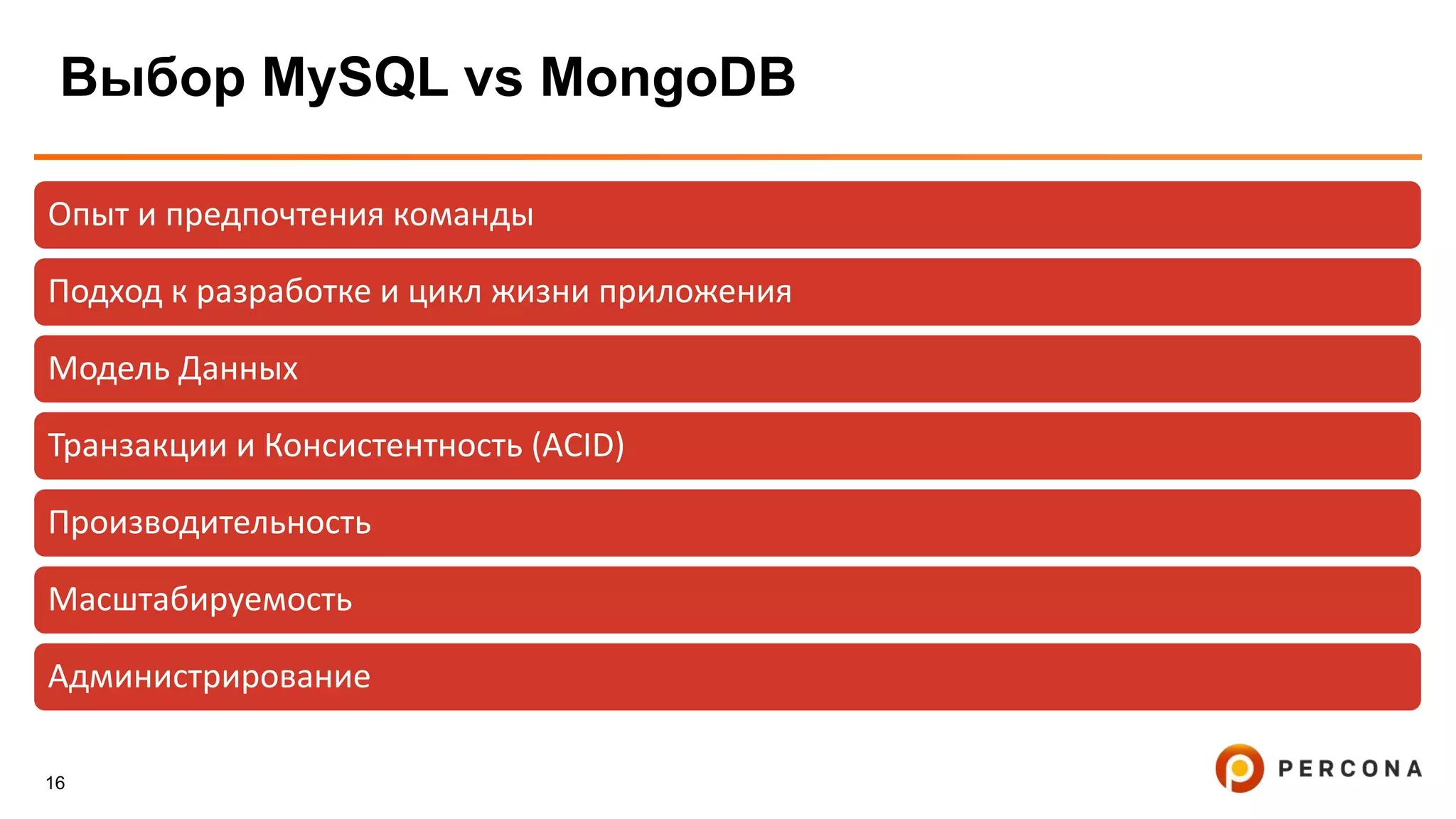 Выбор MySQL vs MongoDB

Опыт и предпочтения команды

Подход к разработке и цикл жизни приложения

Модель Данных

Транзакции и Консистентность (ACID)

Производительность

Масштабируемость

Администрирование

16

PERCONA